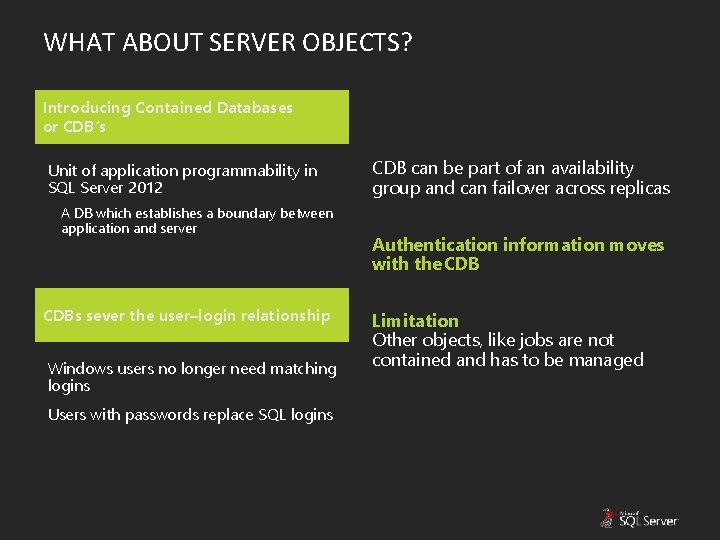 WHAT ABOUT SERVER OBJECTS?

Introducing Contained Databases or CDB´s

Unit of application programmability in SQL Server 2012

A DB which establishes a boundary between application and server

CDBs sever the user–login relationship

Windows users no longer need matching logins

Users with passwords replace SQL logins

CDB can be part of an availability group and can failover across replicas

Authentication information moves with the CDB

Limitation
Other objects, like jobs are not contained and has to be managed

Microsoft SQL Server